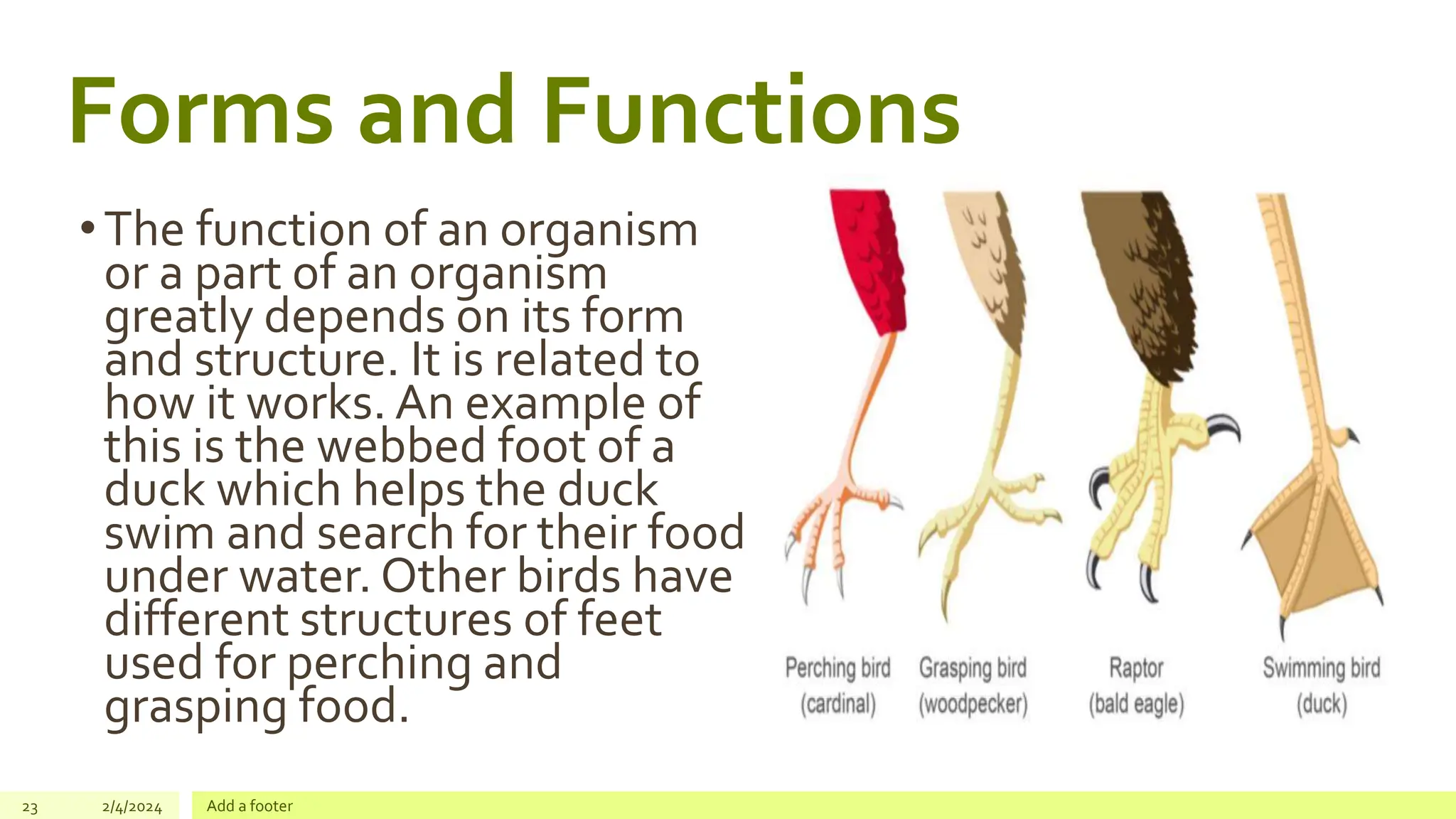 Forms and Functions

• The function of an organism or a part of an organism greatly depends on its form and structure. It is related to how it works. An example of this is the webbed foot of a duck which helps the duck swim and search for their food under water. Other birds have different structures of feet used for perching and grasping food.

Perching bird (cardinal)

Grasping bird (woodpecker)

Raptor (bald eagle)

Swimming bird (duck)

23

2/4/2024

Add a footer